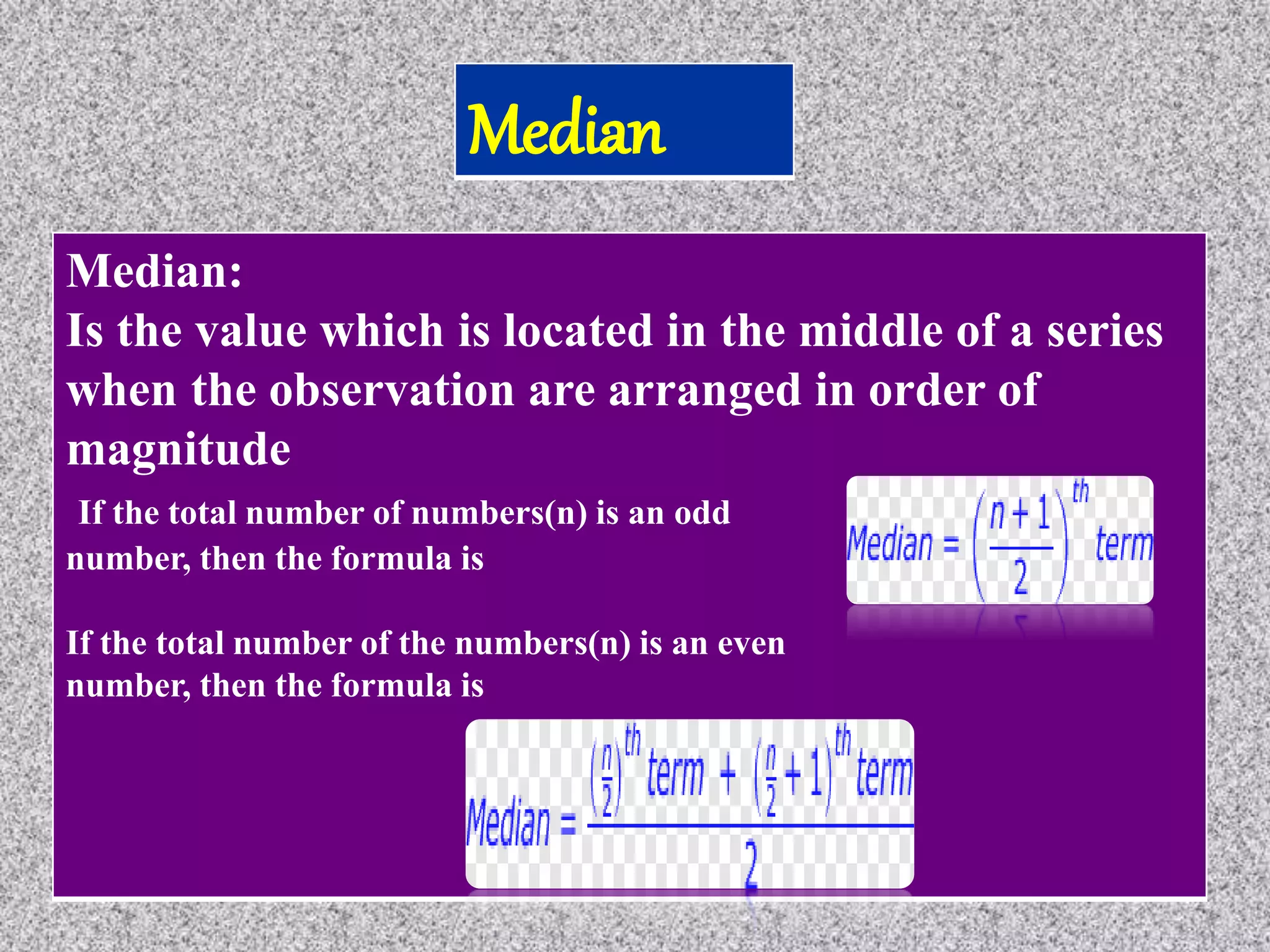 Median

Median:
Is the value which is located in the middle of a series when the observation are arranged in order of magnitude

If the total number of numbers(n) is an odd number, then the formula is

$Median = \left(\frac{n+1}{2}\right)^{th} term$

If the total number of the numbers(n) is an even number, then the formula is

$Median = \frac{\left(\frac{n}{2}\right)^{th} term + \left(\frac{n}{2}+1\right)^{th} term}{2}$